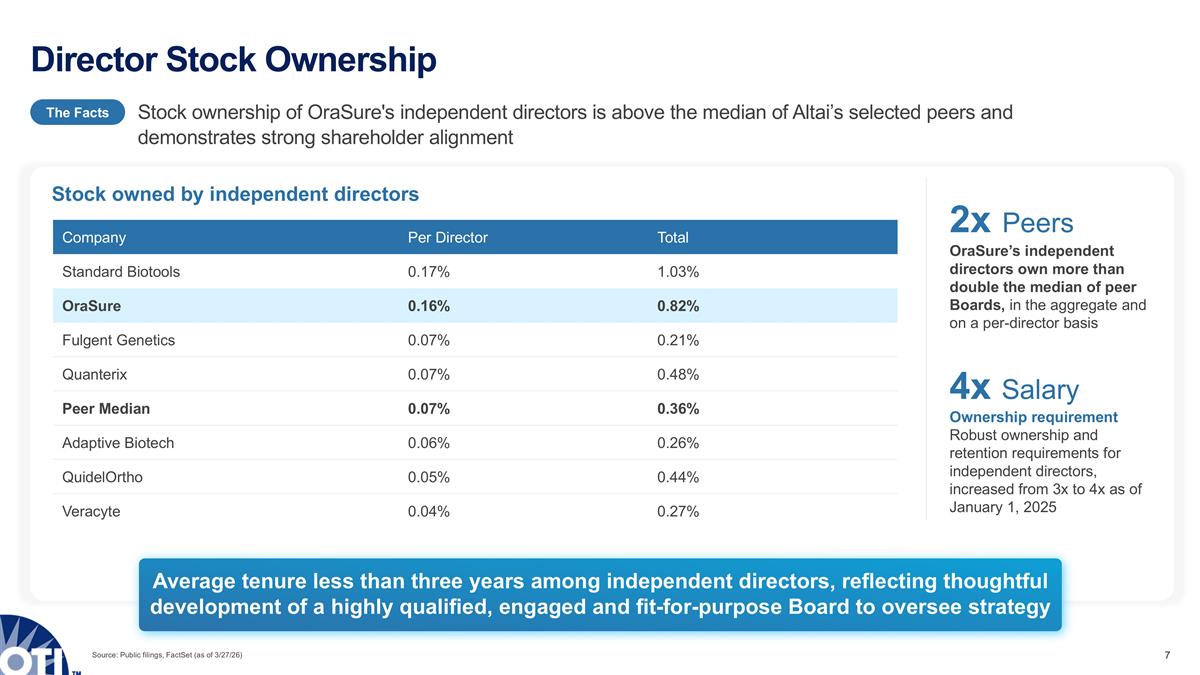 Director Stock Ownership

The Facts

Stock ownership of OraSure's independent directors is above the median of Altai's selected peers and demonstrates strong shareholder alignment

Stock owned by independent directors

| Company | Per Director | Total |
|---|---|---|
| Standard Biotools | 0.17% | 1.03% |
| OraSure | 0.16% | 0.82% |
| Fulgent Genetics | 0.07% | 0.21% |
| Quanterix | 0.07% | 0.48% |
| Peer Median | 0.07% | 0.36% |
| Adaptive Biotech | 0.06% | 0.26% |
| QuidelOrtho | 0.05% | 0.44% |
| Veracyte | 0.04% | 0.27% |

2x Peers
OraSure's independent directors own more than double the median of peer Boards, in the aggregate and on a per-director basis

4x Salary
Ownership requirement
Robust ownership and retention requirements for independent directors, increased from 3x to 4x as of January 1, 2025

Average tenure less than three years among independent directors, reflecting thoughtful development of a highly qualified, engaged and fit-for-purpose Board to oversee strategy

OTI™

Source: Public filings, FactSet (as of 3/27/26)

7